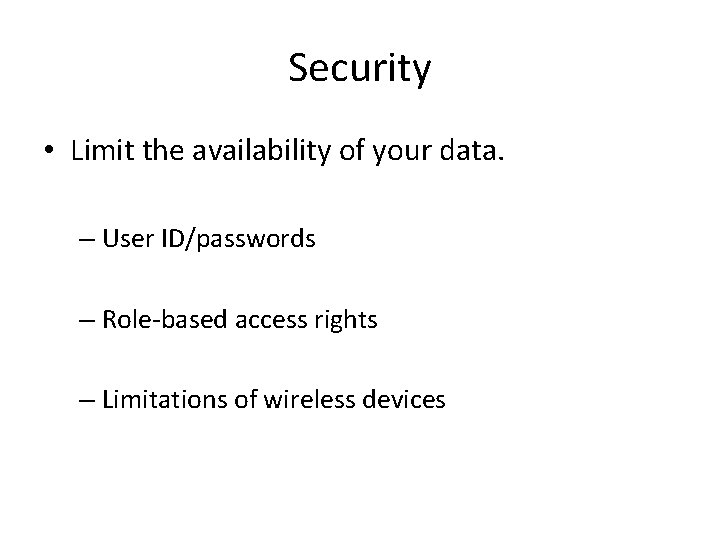 Security

• Limit the availability of your data.

– User ID/passwords

– Role-based access rights

– Limitations of wireless devices